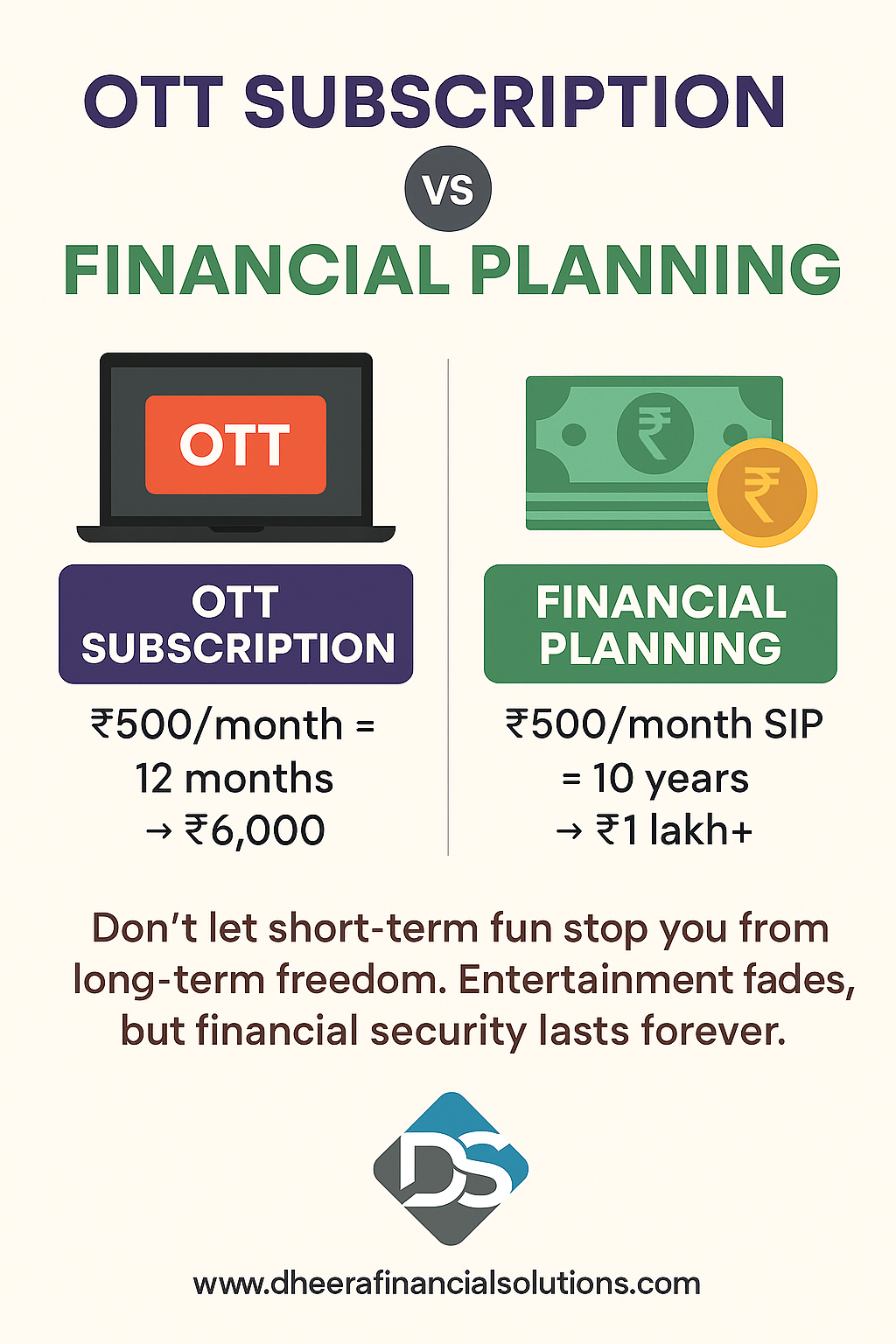 OTT SUBSCRIPTION

VS

FINANCIAL PLANNING

OTT

₹

₹

OTT SUBSCRIPTION

₹500/month = 12 months → ₹6,000

FINANCIAL PLANNING

₹500/month SIP = 10 years → ₹1 lakh+

Don't let short-term fun stop you from long-term freedom. Entertainment fades, but financial security lasts forever.

DS

www.dheerafinancialsolutions.com